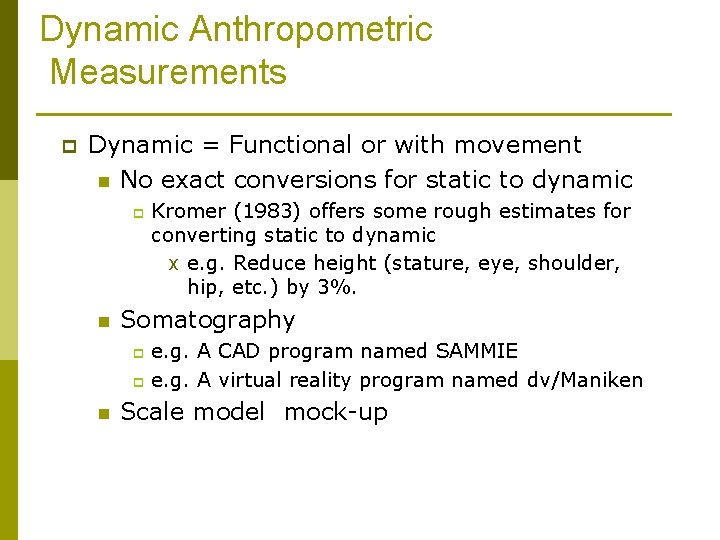 Dynamic Anthropometric Measurements

Dynamic = Functional or with movement

No exact conversions for static to dynamic

Kromer (1983) offers some rough estimates for converting static to dynamic

x e.g. Reduce height (stature, eye, shoulder, hip, etc.) by 3%.

Somatography

e.g. A CAD program named SAMMIE

e.g. A virtual reality program named dv/Maniken

Scale model mock-up